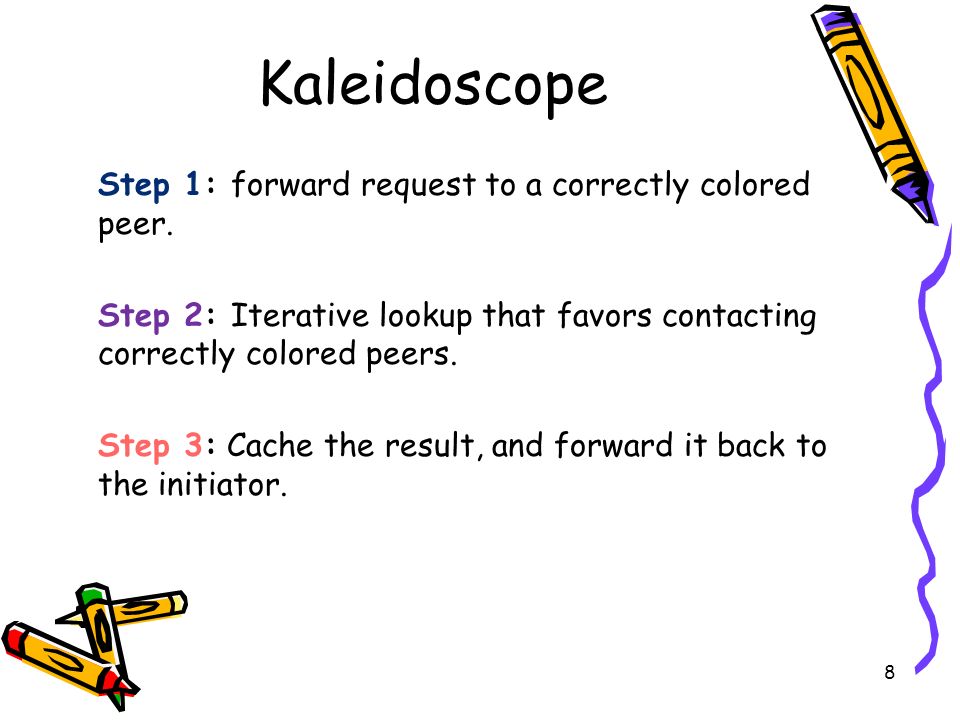 Kaleidoscope

Step 1: forward request to a correctly colored peer.

Step 2: Iterative lookup that favors contacting correctly colored peers.

Step 3: Cache the result, and forward it back to the initiator.

8